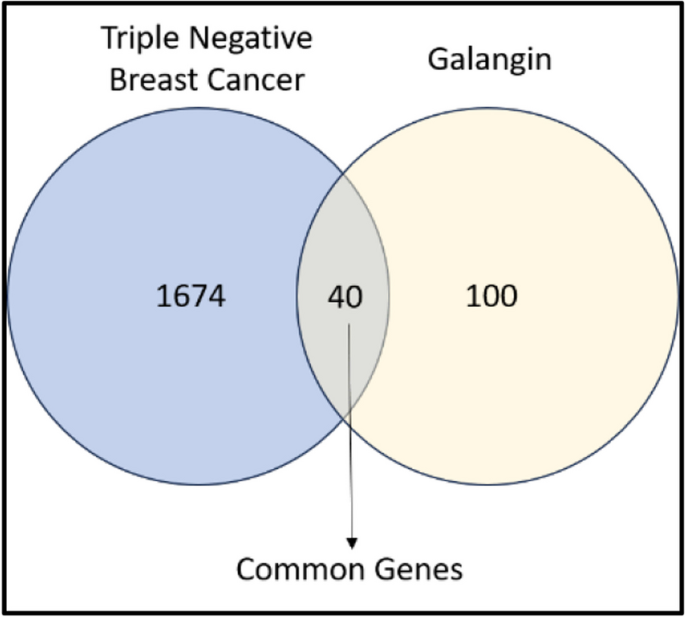 Triple Negative Breast Cancer

Galangin

1674

40

100

Common Genes